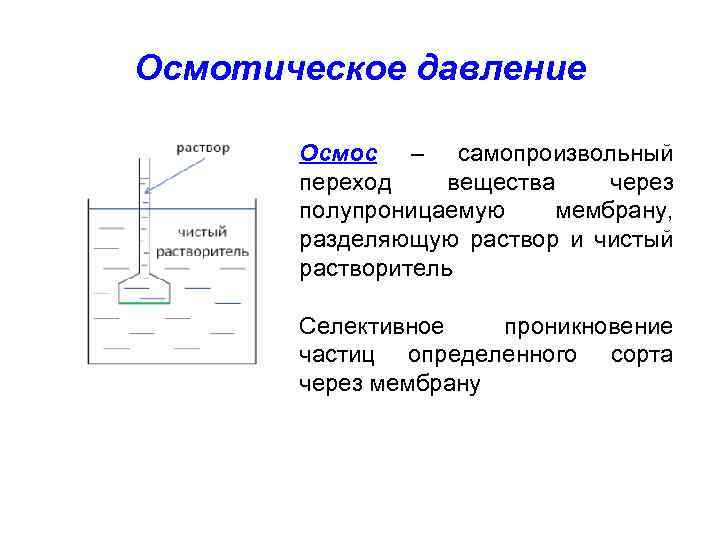 Осмотическое давление

раствор

чистый растворитель

Осмос – самопроизвольный переход вещества через полупроницаемую мембрану, разделяющую раствор и чистый растворитель

Селективное проникновение частиц определенного сорта через мембрану